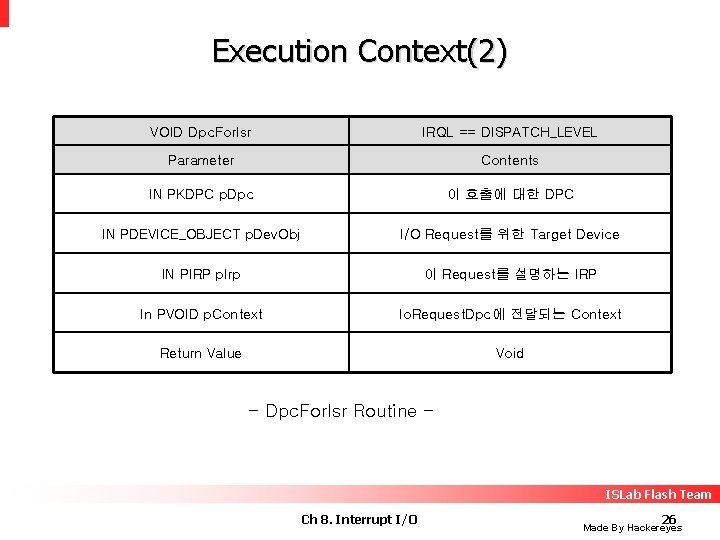 Execution Context(2)

| VOID DpcForIsr | IRQL == DISPATCH_LEVEL |
|---|---|
| Parameter | Contents |
| IN PKDPC pDpc | 이 호출에 대한 DPC |
| IN PDEVICE_OBJECT pDevObj | I/O Request를 위한 Target Device |
| IN PIRP pIrp | 이 Request를 설명하는 IRP |
| In PVOID pContext | IoRequestDpc에 전달되는 Context |
| Return Value | Void |

- DpcForIsr Routine -

ISLab Flash Team

Ch 8. Interrupt I/O

26

Made By Hackereyes